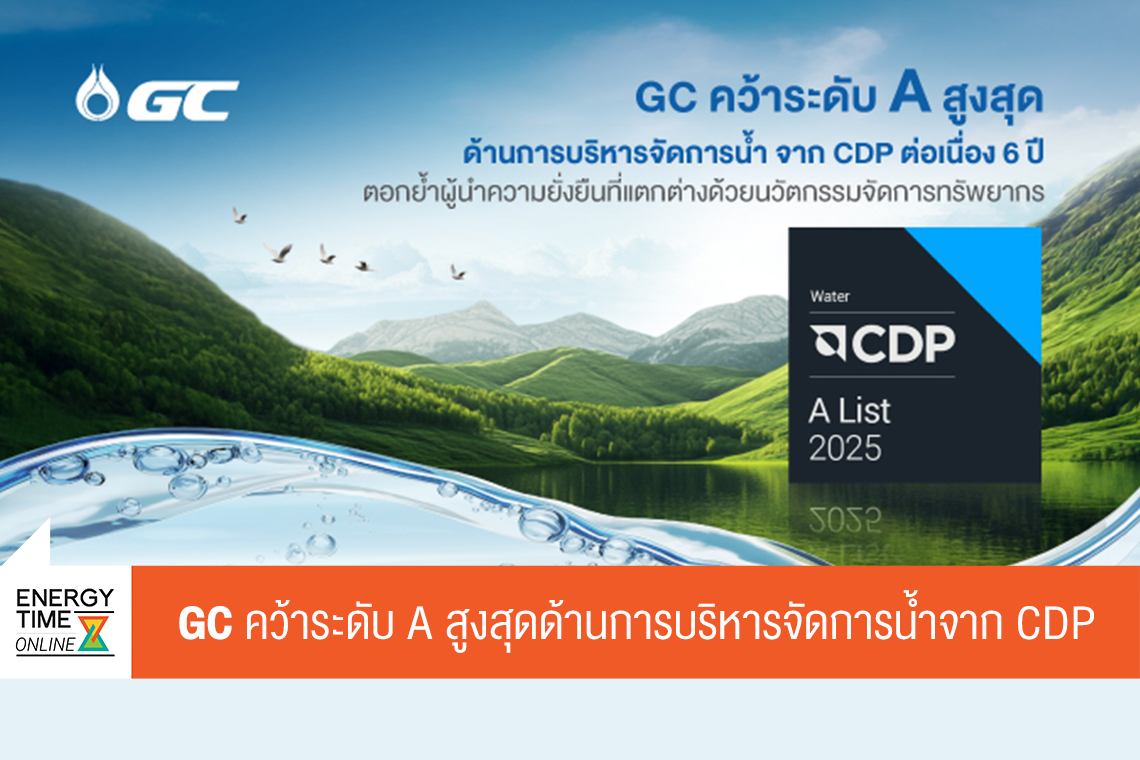 GC

GC คว้าระดับ A สูงสุด
ด้านการบริหารจัดการน้ำ จาก CDP ต่อเนื่อง 6 ปี
ตอกย้ำผู้นำความยั่งยืนที่แตกต่างด้วยนวัตกรรมจัดการทรัพยากร

Water
CDP
A List
2025

ENERGY TIME ONLINE

GC คว้าระดับ A สูงสุดด้านการบริหารจัดการน้ำจาก CDP